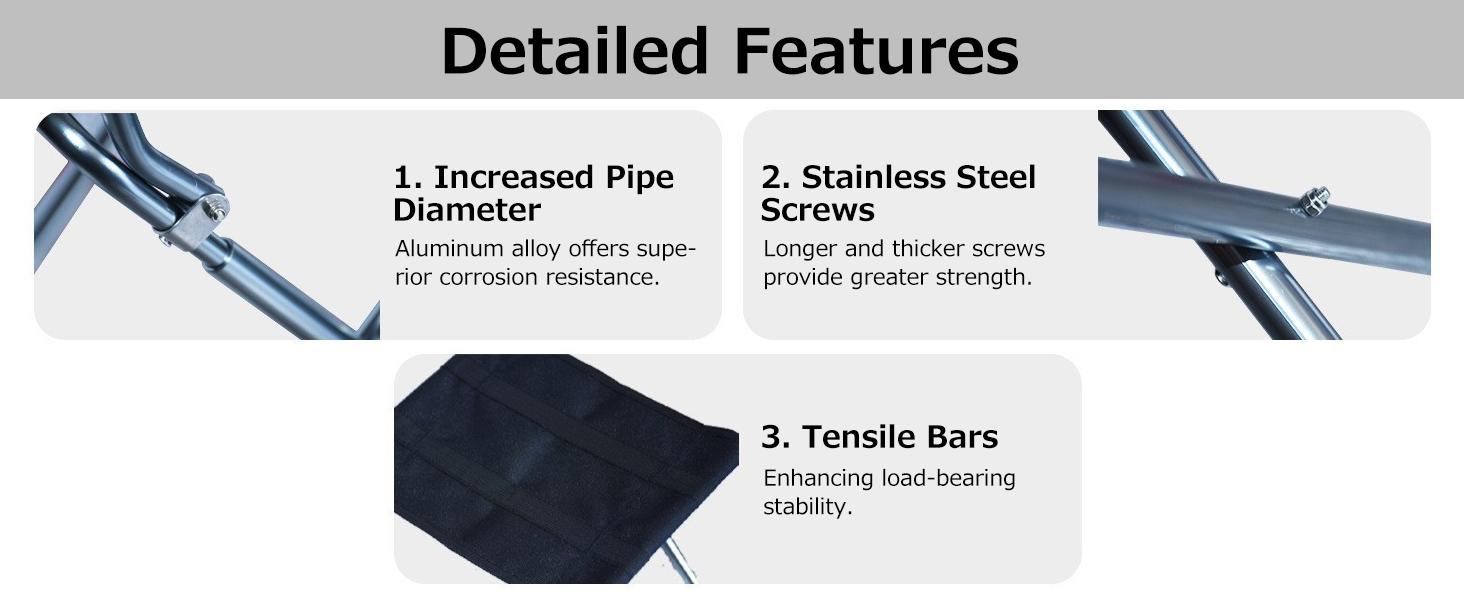 Detailed Features

1. Increased Pipe Diameter

Aluminum alloy offers superior corrosion resistance.

2. Stainless Steel Screws

Longer and thicker screws provide greater strength.

3. Tensile Bars

Enhancing load-bearing stability.